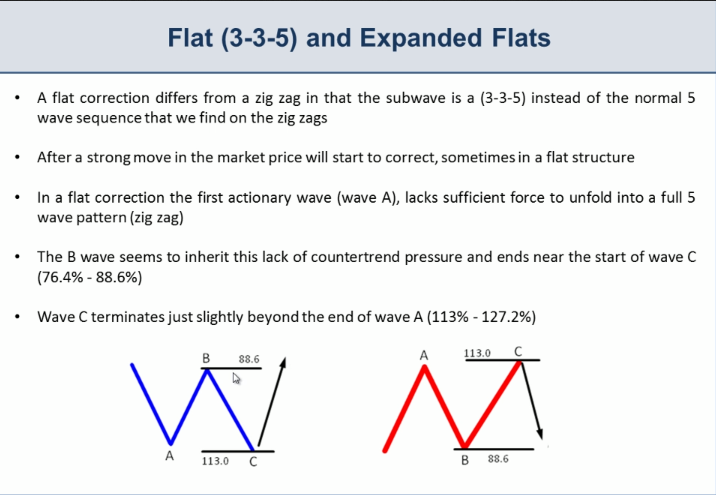 Flat (3-3-5) and Expanded Flats

• A flat correction differs from a zig zag in that the subwave is a (3-3-5) instead of the normal 5 wave sequence that we find on the zig zags

• After a strong move in the market price will start to correct, sometimes in a flat structure

• In a flat correction the first actionary wave (wave A), lacks sufficient force to unfold into a full 5 wave pattern (zig zag)

• The B wave seems to inherit this lack of countertrend pressure and ends near the start of wave C (76.4% - 88.6%)

• Wave C terminates just slightly beyond the end of wave A (113% - 127.2%)

B 88.6
A 113.0 C

A 113.0 C
B 88.6